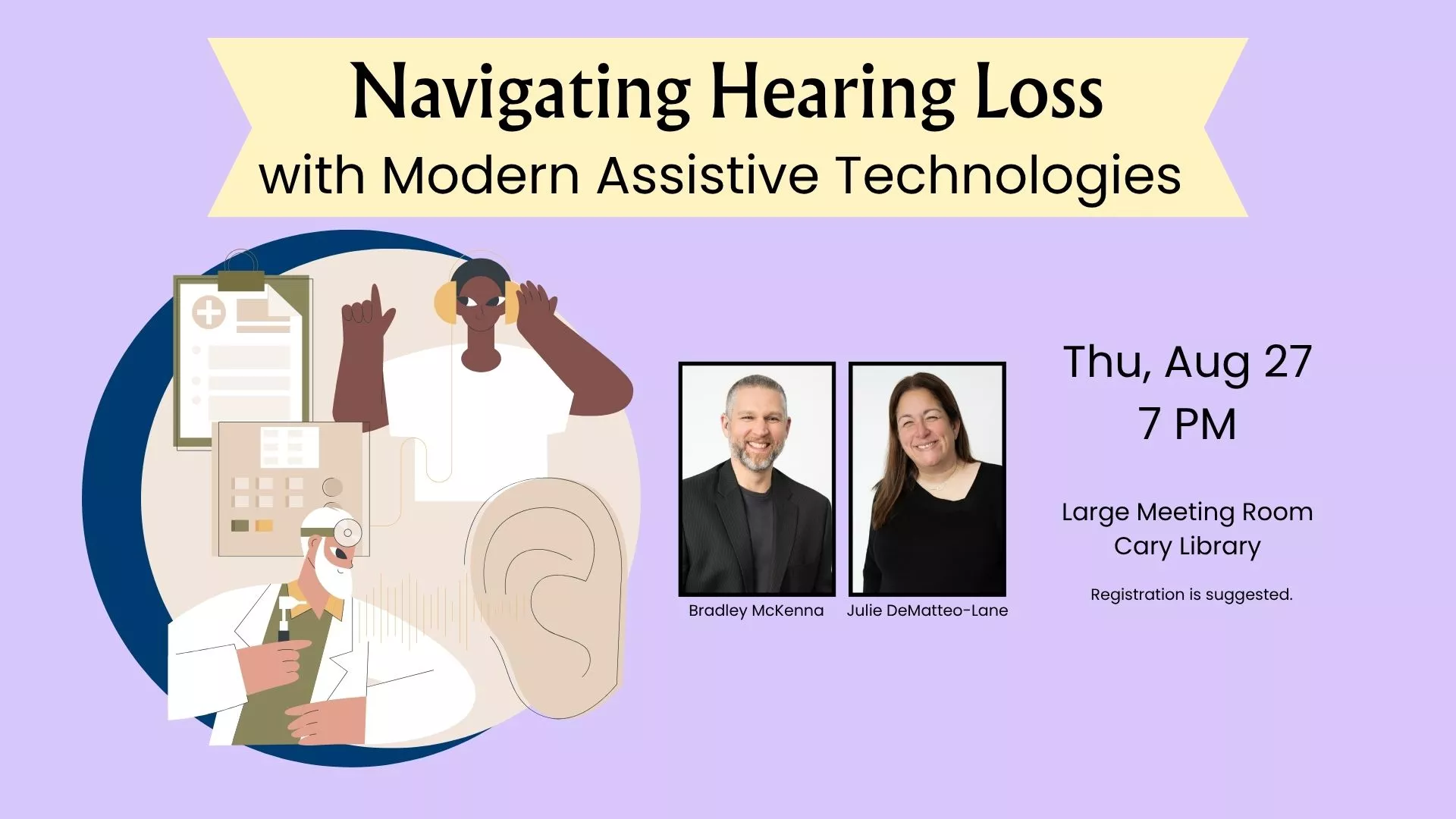 Navigating Hearing Loss
with Modern Assistive Technologies

Bradley McKenna

Julie DeMatteo-Lane

Thu, Aug 27
7 PM

Large Meeting Room
Cary Library

Registration is suggested.